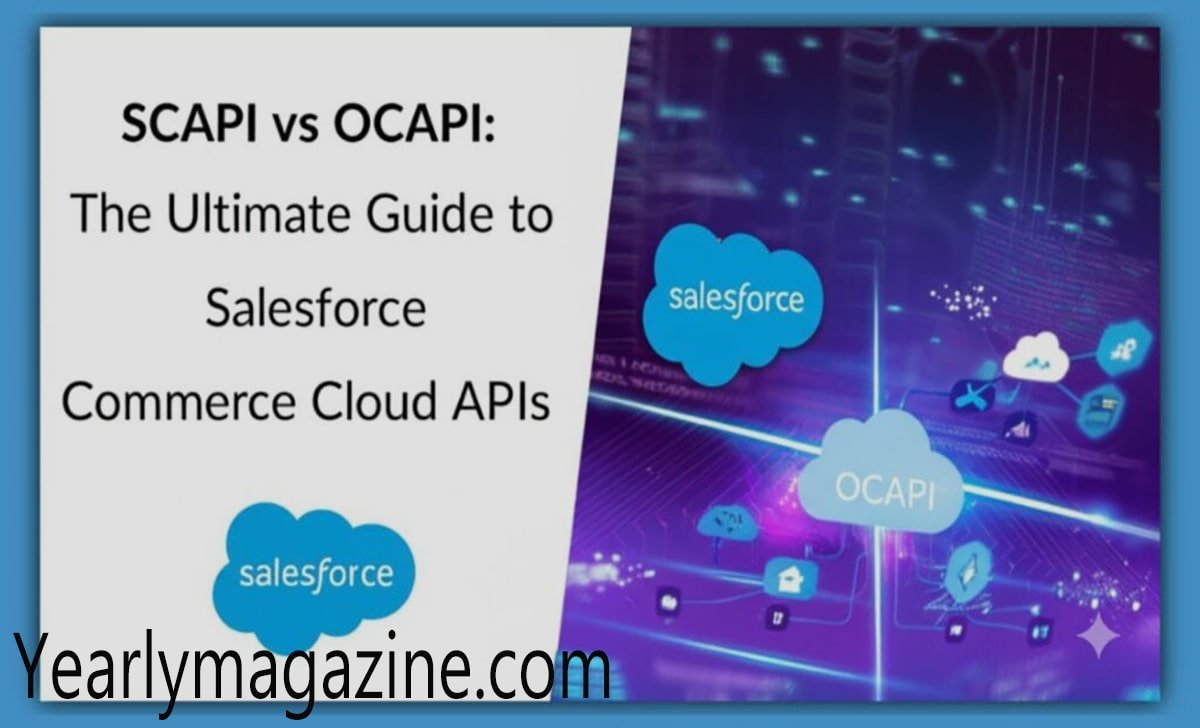 SCAPI vs OCAPI:
The Ultimate Guide to
Salesforce
Commerce Cloud APIs

salesforce

salesforce

OCAPI

Yearlymagazine.com